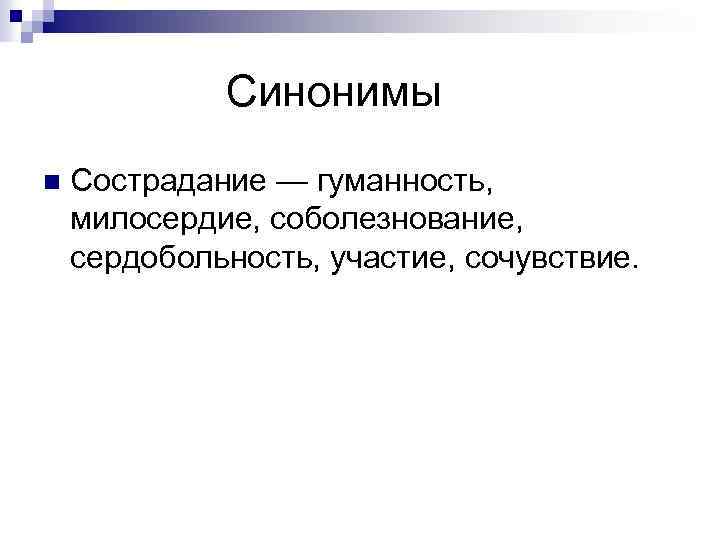 Синонимы

Сострадание — гуманность, милосердие, соболезнование, сердобольность, участие, сочувствие.